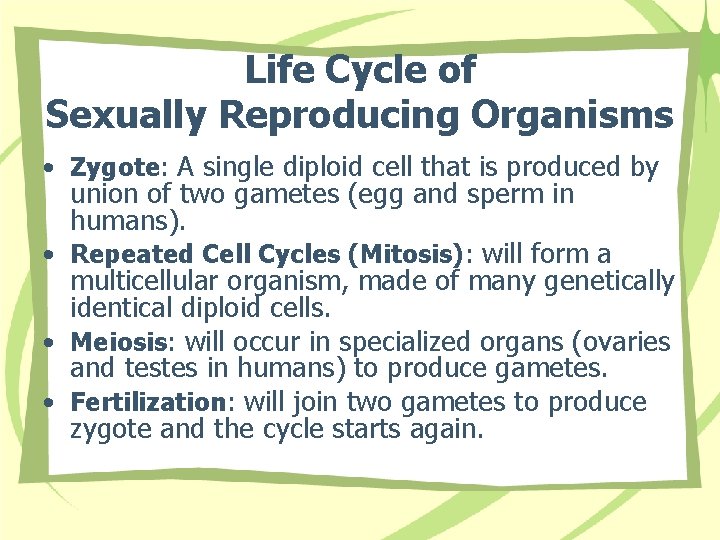 Life Cycle of Sexually Reproducing Organisms

• Zygote: A single diploid cell that is produced by union of two gametes (egg and sperm in humans).
• Repeated Cell Cycles (Mitosis): will form a multicellular organism, made of many genetically identical diploid cells.
• Meiosis: will occur in specialized organs (ovaries and testes in humans) to produce gametes.
• Fertilization: will join two gametes to produce zygote and the cycle starts again.